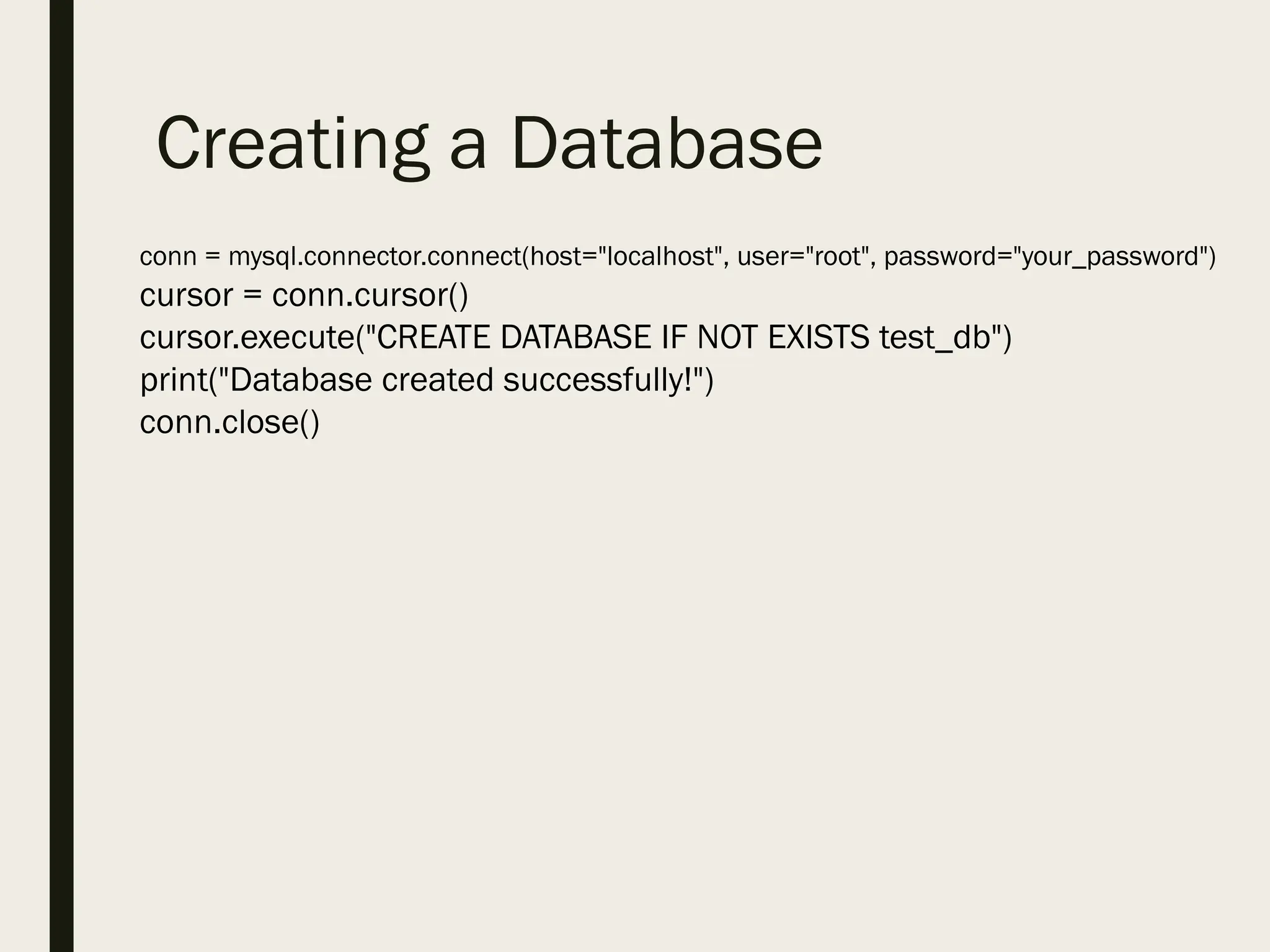 Creating a Database

conn = mysql.connector.connect(host="localhost", user="root", password="your_password")
cursor = conn.cursor()
cursor.execute("CREATE DATABASE IF NOT EXISTS test_db")
print("Database created successfully!")
conn.close()